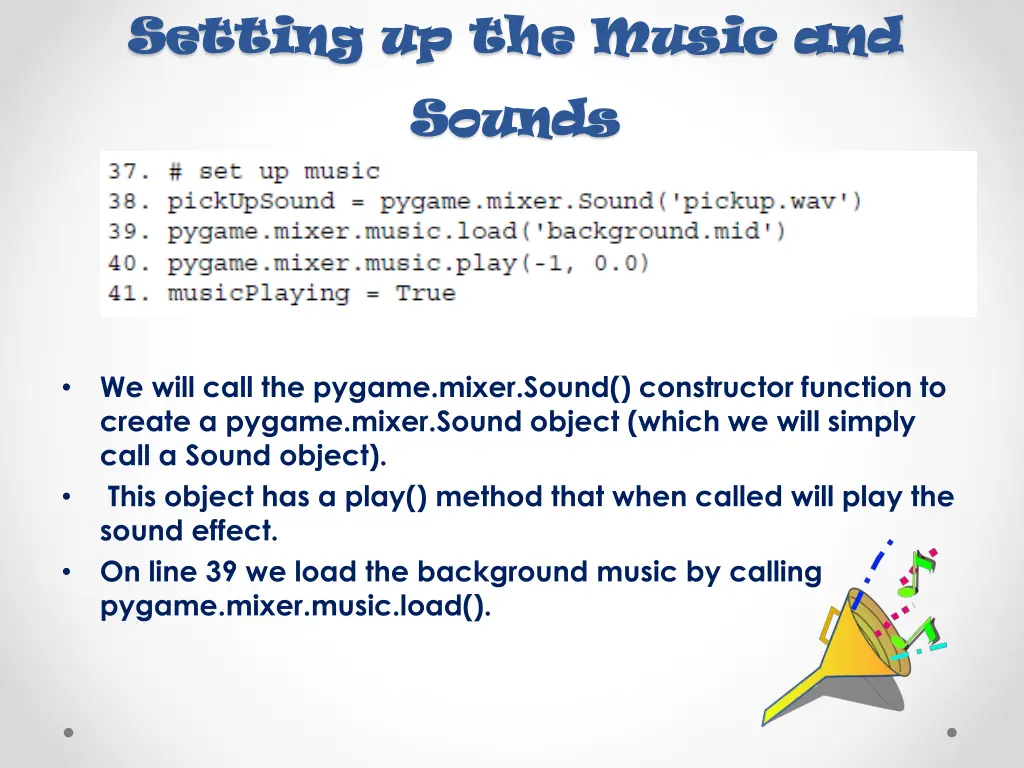 Setting up the Music and Sounds

37. # set up music
38. pickUpSound = pygame.mixer.Sound('pickup.wav')
39. pygame.mixer.music.load('background.mid')
40. pygame.mixer.music.play(-1, 0.0)
41. musicPlaying = True

• We will call the pygame.mixer.Sound() constructor function to create a pygame.mixer.Sound object (which we will simply call a Sound object).
• This object has a play() method that when called will play the sound effect.
• On line 39 we load the background music by calling pygame.mixer.music.load().